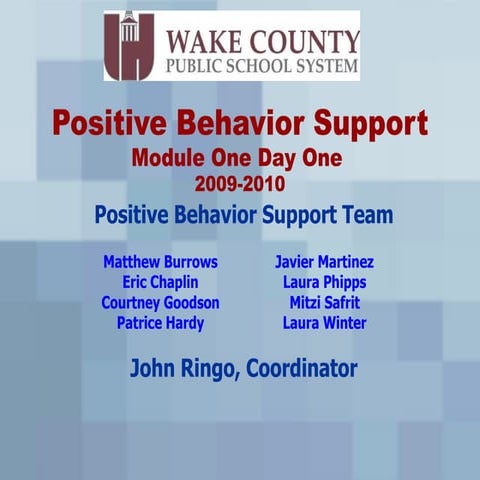 WAKE COUNTY
PUBLIC SCHOOL SYSTEM

Positive Behavior Support
Module One Day One
2009-2010

Positive Behavior Support Team

Matthew Burrows
Eric Chaplin
Courtney Goodson
Patrice Hardy

Javier Martinez
Laura Phipps
Mitzi Safrit
Laura Winter

John Ringo, Coordinator